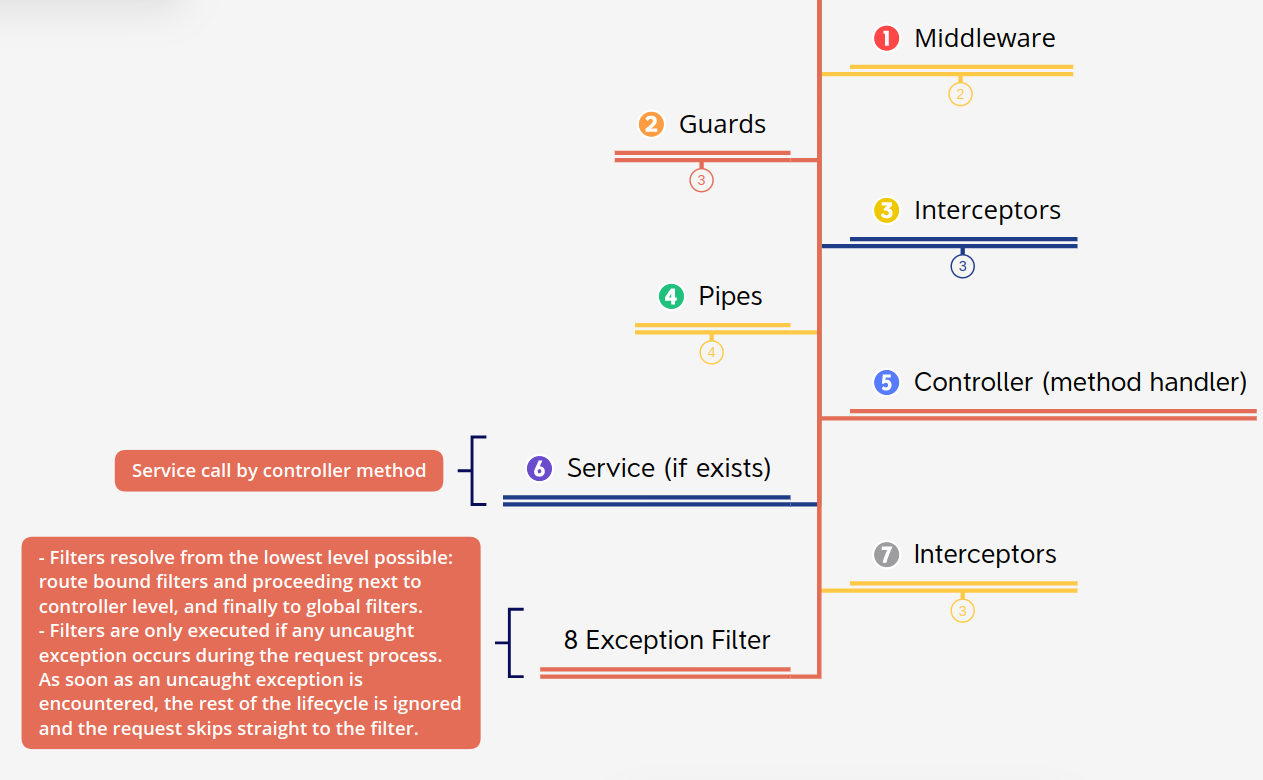 1 Middleware

2

2 Guards

3

3 Interceptors

3

4 Pipes

4

5 Controller (method handler)

Service call by controller method

6 Service (if exists)

7 Interceptors

3

- Filters resolve from the lowest level possible: route bound filters and proceeding next to controller level, and finally to global filters.
- Filters are only executed if any uncaught exception occurs during the request process. As soon as an uncaught exception is encountered, the rest of the lifecycle is ignored and the request skips straight to the filter.

8 Exception Filter